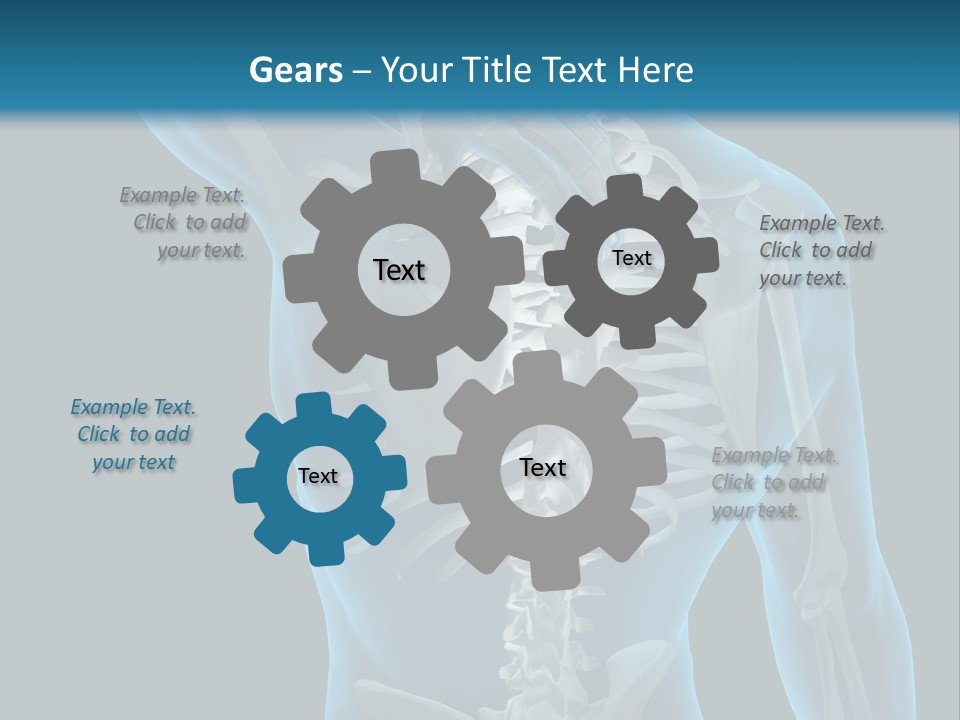 Gears – Your Title Text Here

Example Text. Click to add your text.

Text

Text

Example Text. Click to add your text.

Example Text. Click to add your text

Text

Text

Example Text. Click to add your text.